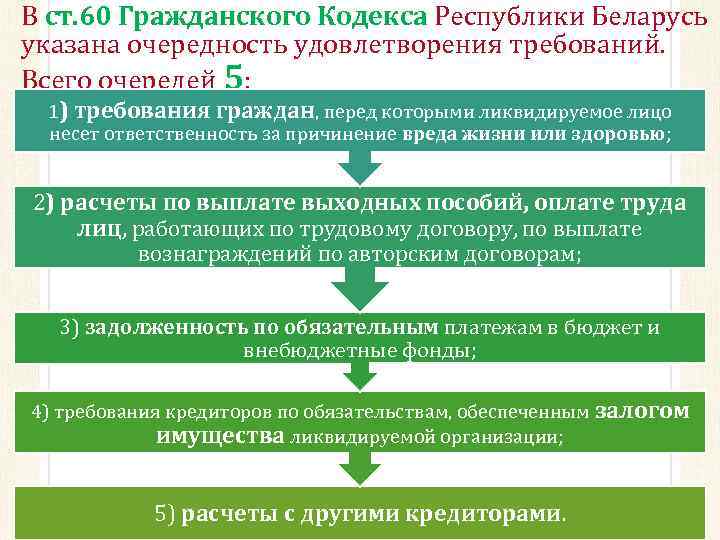 В ст.60 Гражданского Кодекса Республики Беларусь указана очередность удовлетворения требований. Всего очередей 5:

1) требования граждан, перед которыми ликвидируемое лицо несет ответственность за причинение вреда жизни или здоровью;

2) расчеты по выплате выходных пособий, оплате труда лиц, работающих по трудовому договору, по выплате вознаграждений по авторским договорам;

3) задолженность по обязательным платежам в бюджет и внебюджетные фонды;

4) требования кредиторов по обязательствам, обеспеченным залогом имущества ликвидируемой организации;

5) расчеты с другими кредиторами.